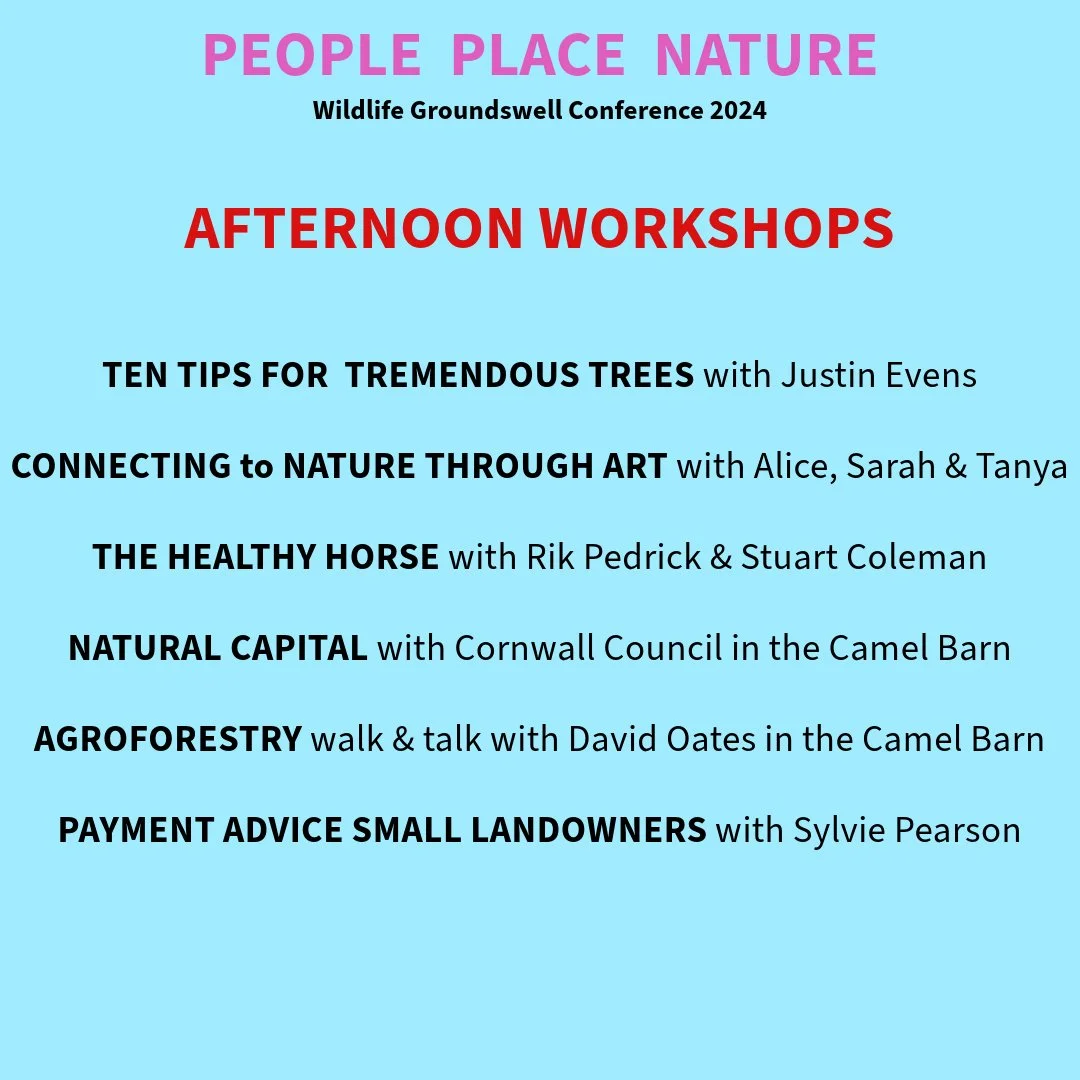 PEOPLE PLACE NATURE
Wildlife Groundswell Conference 2024

AFTERNOON WORKSHOPS

TEN TIPS FOR TREMENDOUS TREES with Justin Evens

CONNECTING to NATURE THROUGH ART with Alice, Sarah & Tanya

THE HEALTHY HORSE with Rik Pedrick & Stuart Coleman

NATURAL CAPITAL with Cornwall Council in the Camel Barn

AGROFORESTRY walk & talk with David Oates in the Camel Barn

PAYMENT ADVICE SMALL LANDOWNERS with Sylvie Pearson